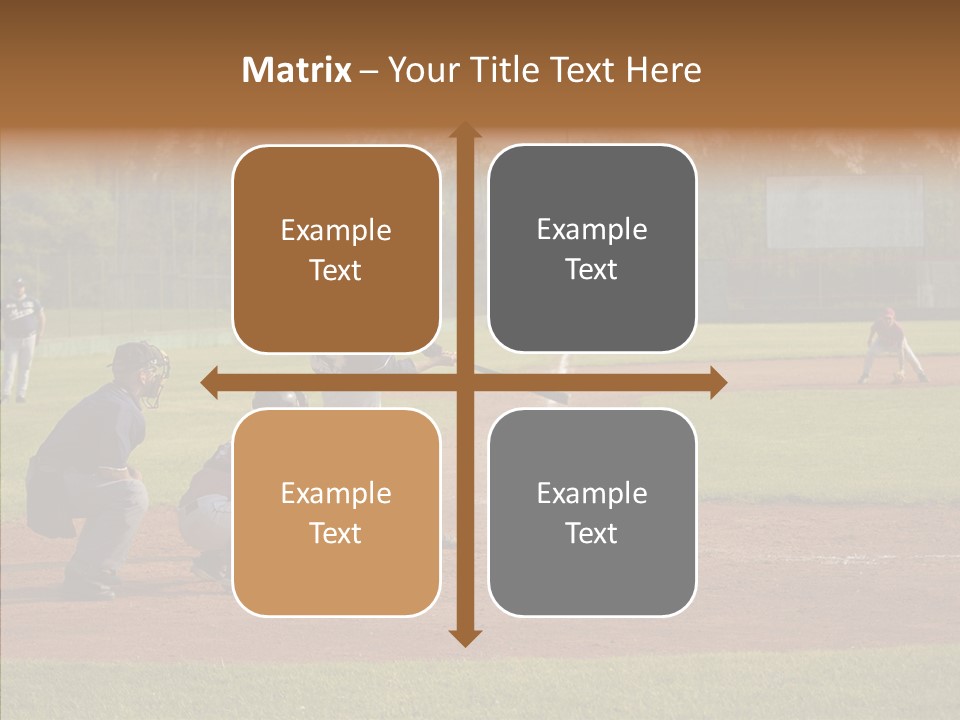 Matrix – Your Title Text Here

Example Text

Example Text

Example Text

Example Text